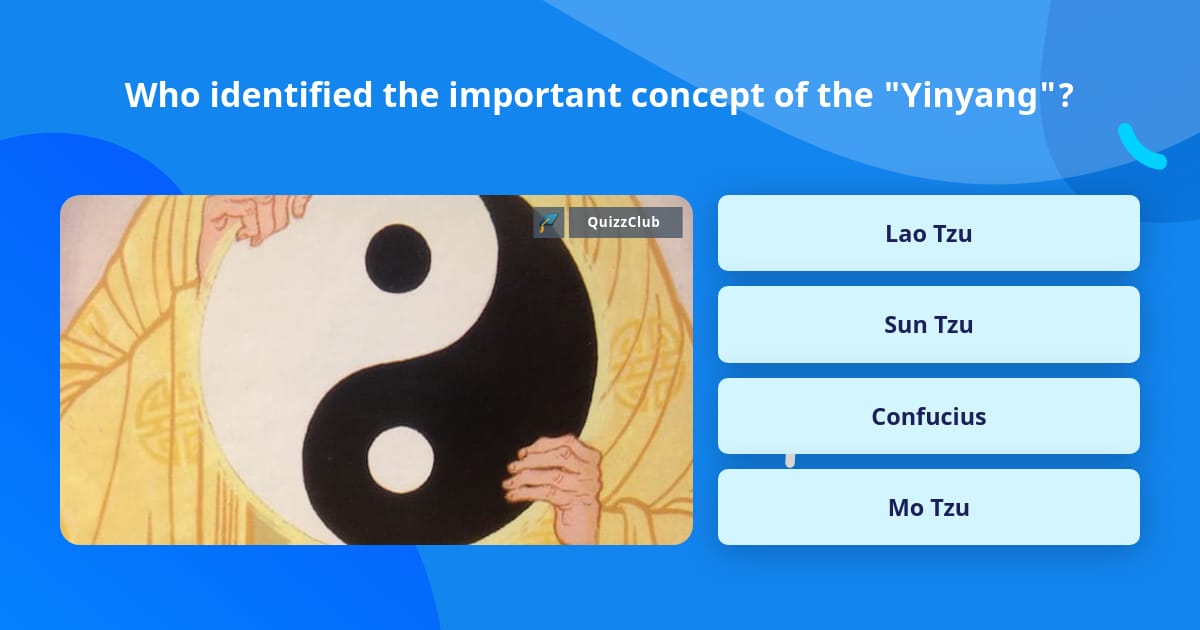 Who identified the important concept of the "Yinyang"?

QuizzClub

Lao Tzu

Sun Tzu

Confucius

Mo Tzu